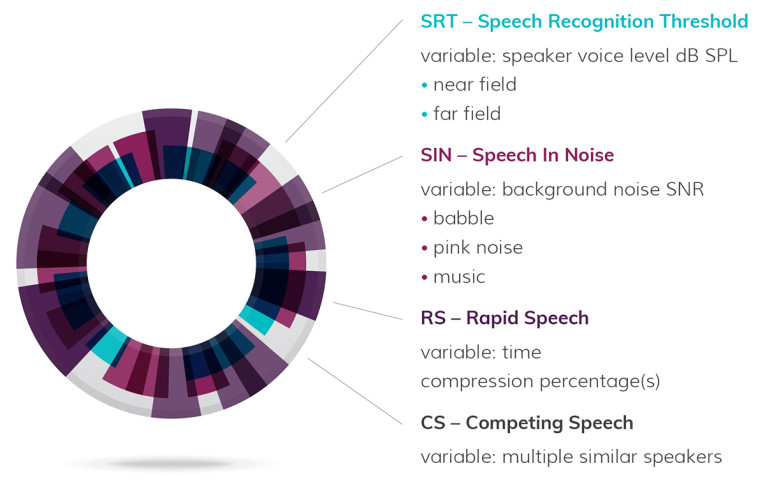 SRT – Speech Recognition Threshold

variable: speaker voice level dB SPL

• near field

• far field

SIN – Speech In Noise

variable: background noise SNR

• babble

• pink noise

• music

RS – Rapid Speech

variable: time compression percentage(s)

CS – Competing Speech

variable: multiple similar speakers